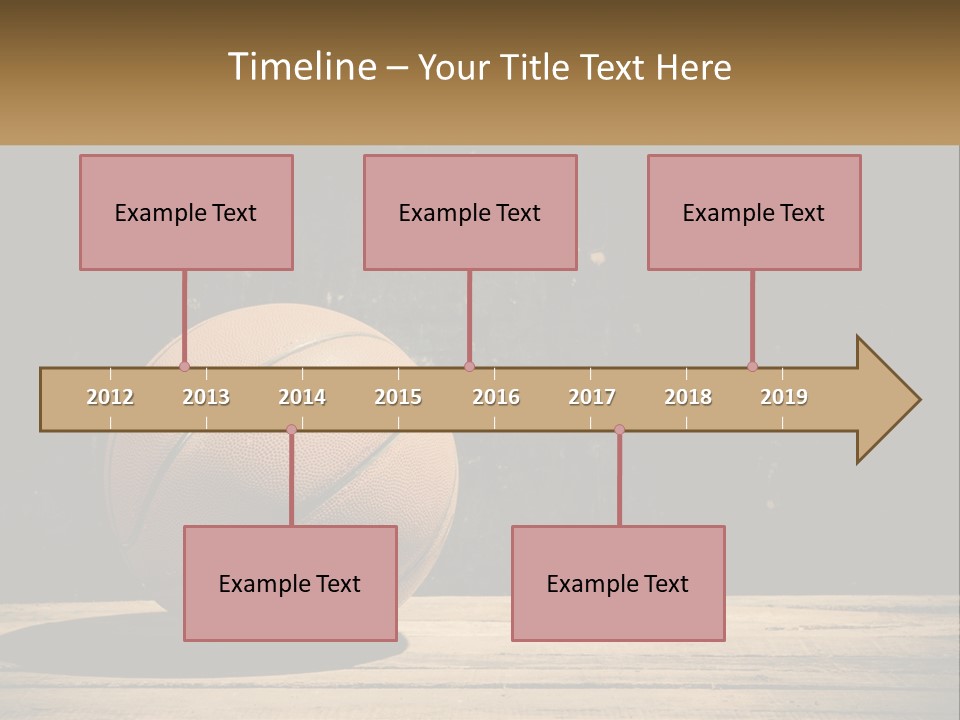 Timeline – Your Title Text Here

Example Text

Example Text

Example Text

2012 2013 2014 2015 2016 2017 2018 2019

Example Text

Example Text